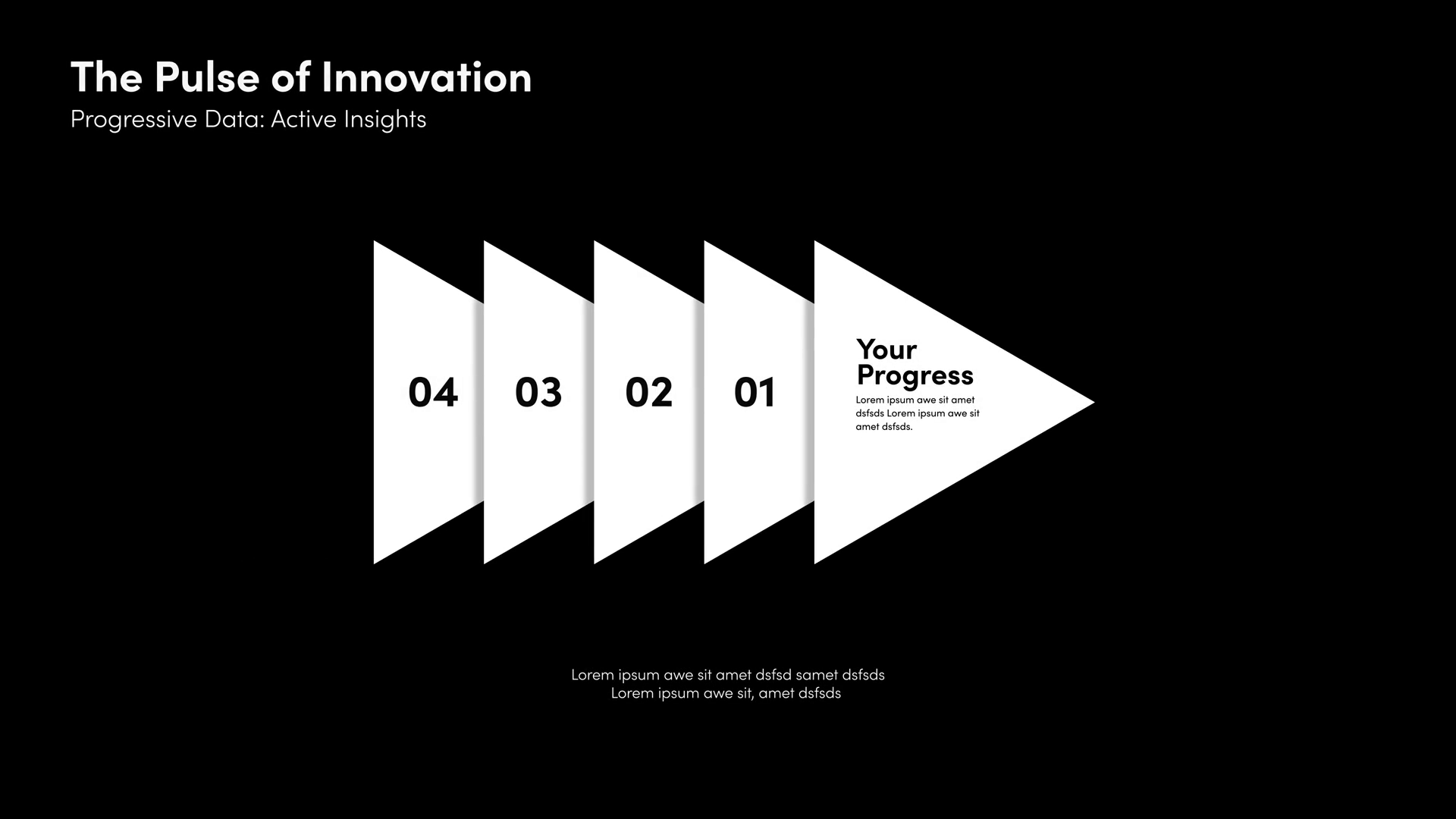 The Pulse of Innovation
Progressive Data: Active Insights

04

03

02

01

Your Progress
Lorem ipsum awe sit amet dsfsds Lorem ipsum awe sit amet dsfsds.

Lorem ipsum awe sit amet dsfsd samet dsfsds
Lorem ipsum awe sit, amet dsfsds